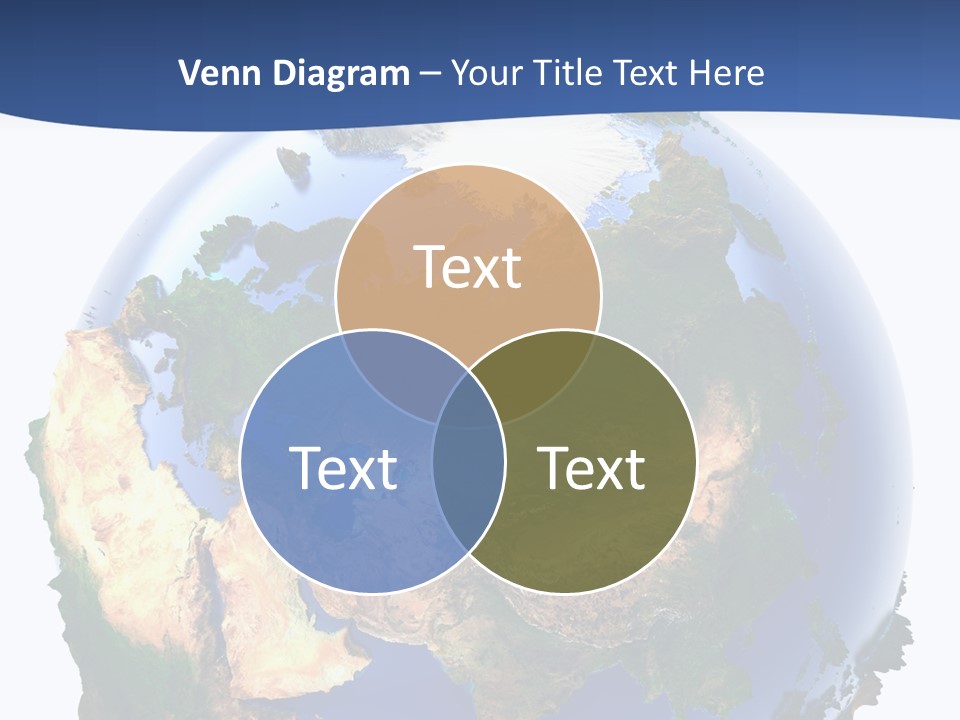 Venn Diagram – Your Title Text Here

Text

Text

Text